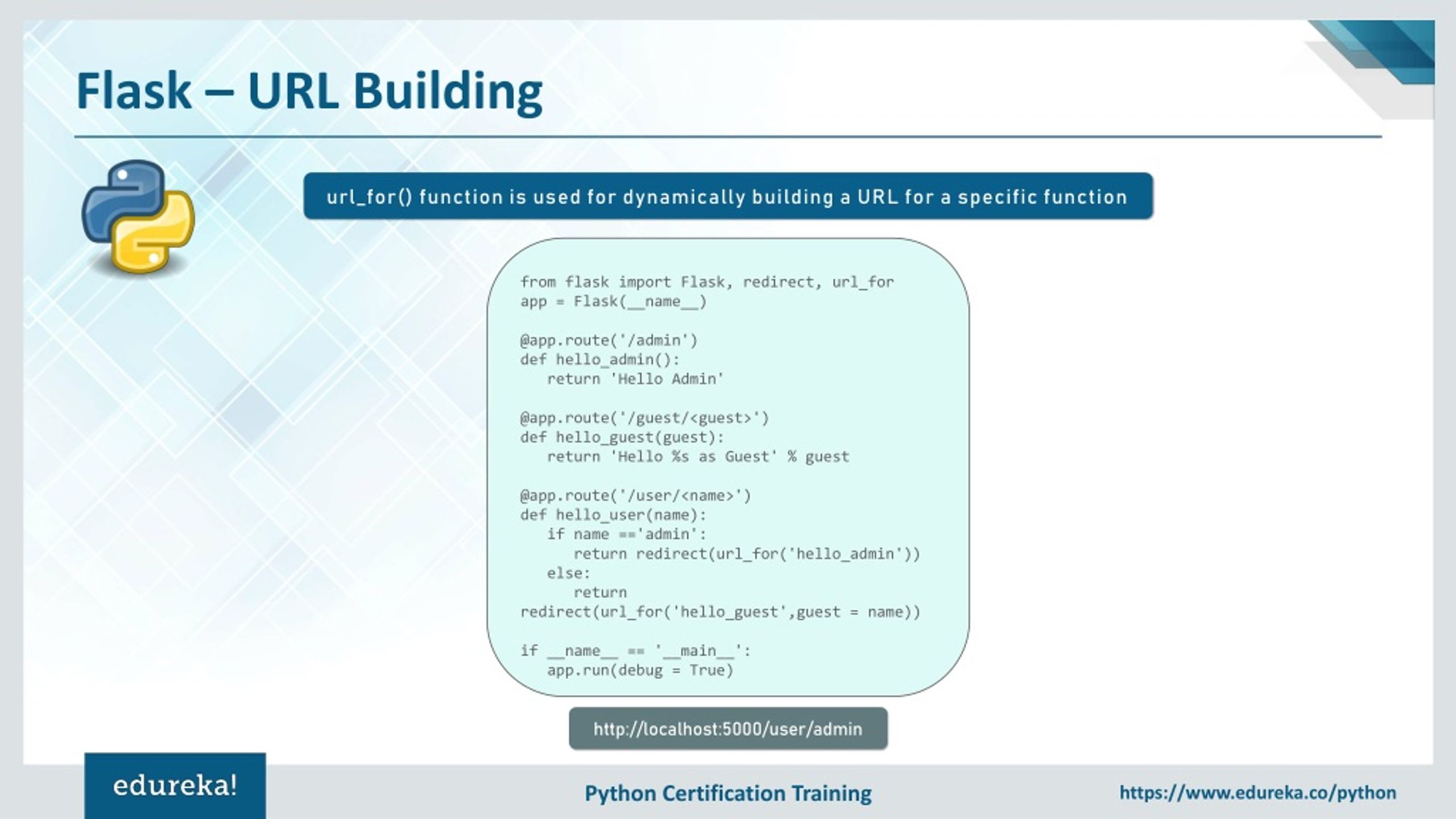 Flask – URL Building

url_for() function is used for dynamically building a URL for a specific function

from flask import Flask, redirect, url_for
app = Flask(__name__)

@app.route('/admin')
def hello_admin():
   return 'Hello Admin'

@app.route('/guest/<guest>')
def hello_guest(guest):
   return 'Hello %s as Guest' % guest

@app.route('/user/<name>')
def hello_user(name):
   if name =='admin':
      return redirect(url_for('hello_admin'))
   else:
      return
redirect(url_for('hello_guest',guest = name))

if __name__ == '__main__':
   app.run(debug = True)

http://localhost:5000/user/admin

edureka!

Python Certification Training

https://www.edureka.co/python